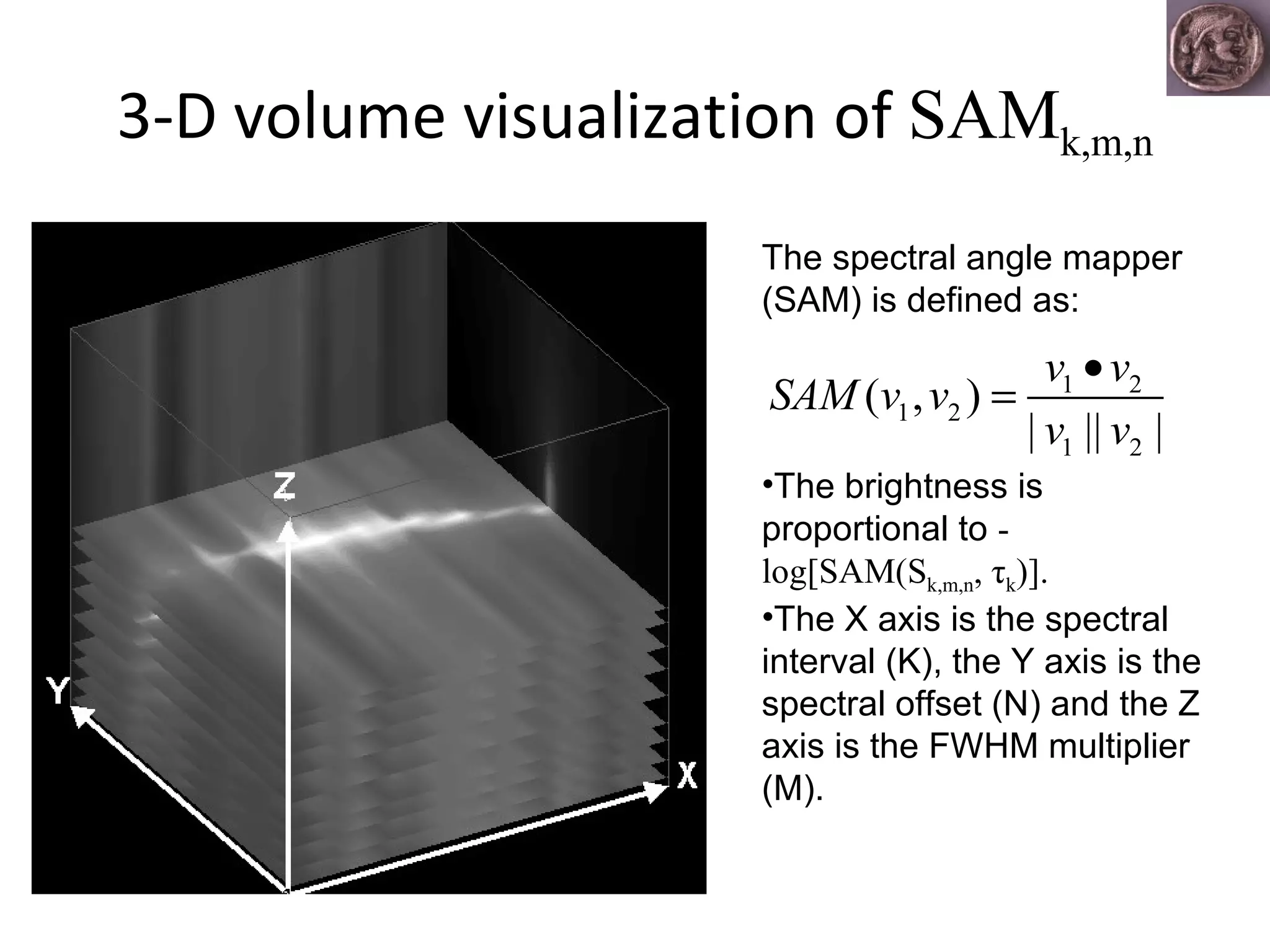 3-D volume visualization of $SAM_{k,m,n}$

Z

Y

X

The spectral angle mapper (SAM) is defined as:

$SAM(v_1, v_2) = \frac{v_1 \bullet v_2}{|v_1||v_2|}$

•The brightness is proportional to - $\log[SAM(S_{k,m,n}, \tau_k)]$.

•The X axis is the spectral interval (K), the Y axis is the spectral offset (N) and the Z axis is the FWHM multiplier (M).